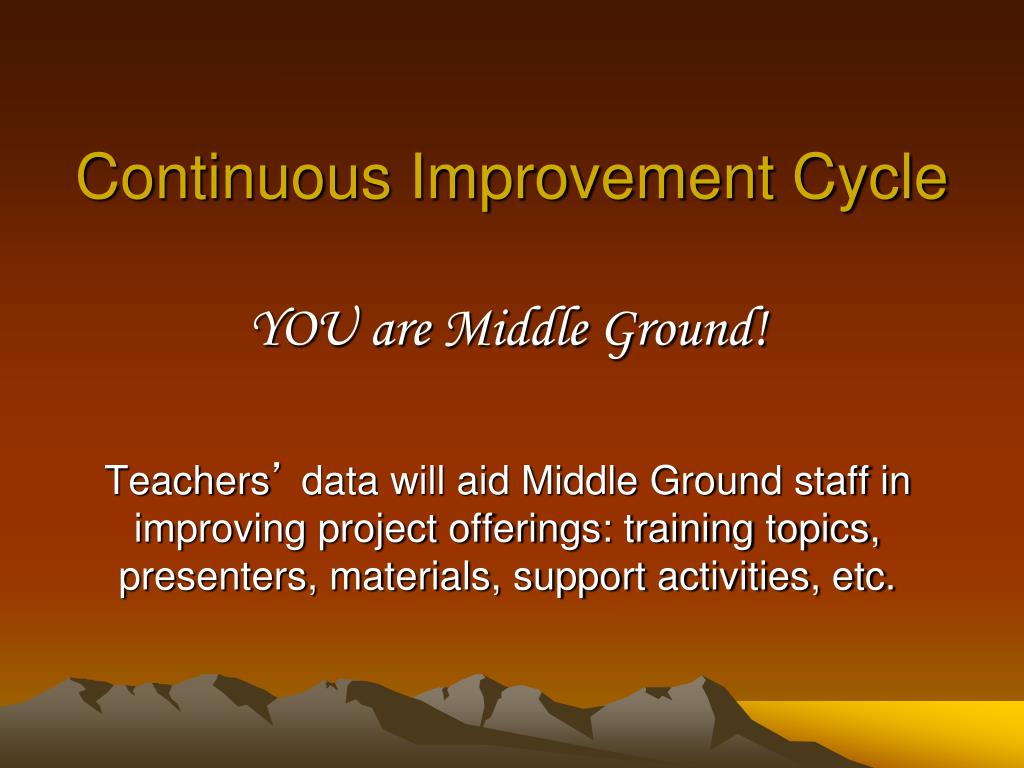 Continuous Improvement Cycle

YOU are Middle Ground!

Teachers’ data will aid Middle Ground staff in improving project offerings: training topics, presenters, materials, support activities, etc.